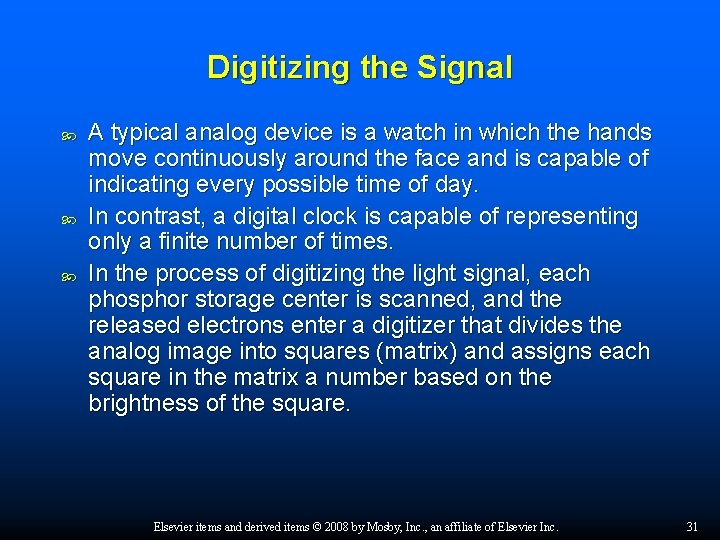 Digitizing the Signal

A typical analog device is a watch in which the hands move continuously around the face and is capable of indicating every possible time of day.

In contrast, a digital clock is capable of representing only a finite number of times.

In the process of digitizing the light signal, each phosphor storage center is scanned, and the released electrons enter a digitizer that divides the analog image into squares (matrix) and assigns each square in the matrix a number based on the brightness of the square.

Elsevier items and derived items © 2008 by Mosby, Inc., an affiliate of Elsevier Inc.

31